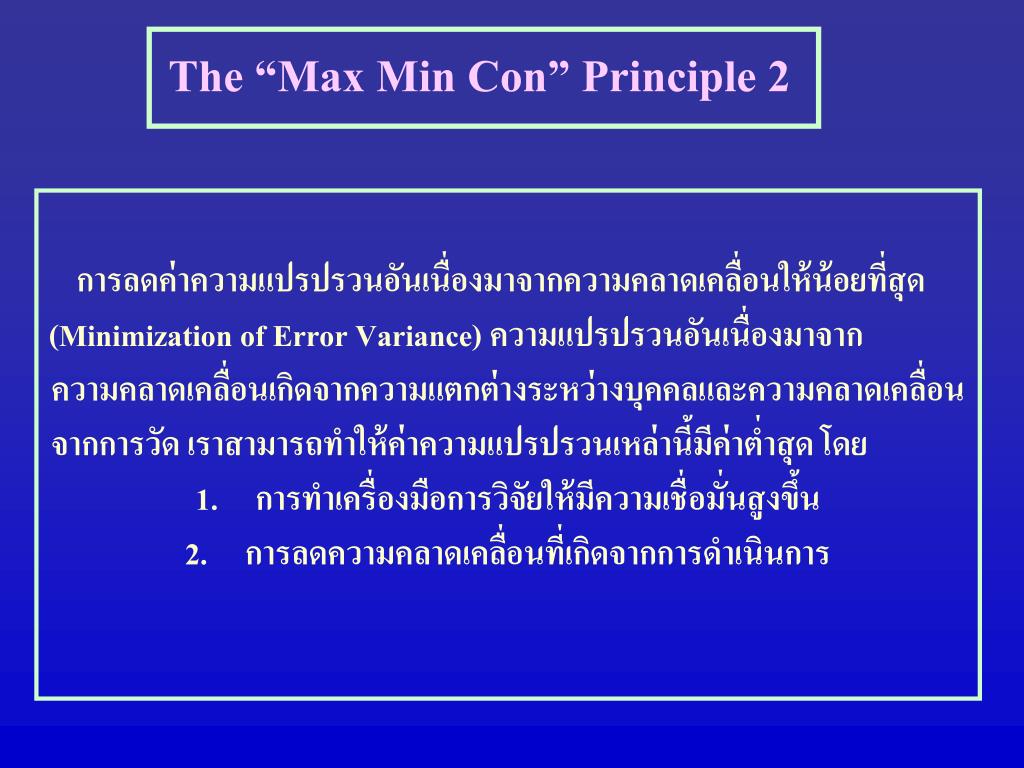 The “Max Min Con” Principle 2

การลดค่าความแปรปรวนอันเนื่องมาจากความคลาดเคลื่อนให้น้อยที่สุด (Minimization of Error Variance) ความแปรปรวนอันเนื่องมาจากความคลาดเคลื่อนเกิดจากความแตกต่างระหว่างบุคคลและความคลาดเคลื่อนจากการวัด เราสามารถทำให้ค่าความแปรปรวนเหล่านี้มีค่าต่ำสุด โดย

1. การทำเครื่องมือการวิจัยให้มีความเชื่อมั่นสูงขึ้น
2. การลดความคลาดเคลื่อนที่เกิดจากการดำเนินการ